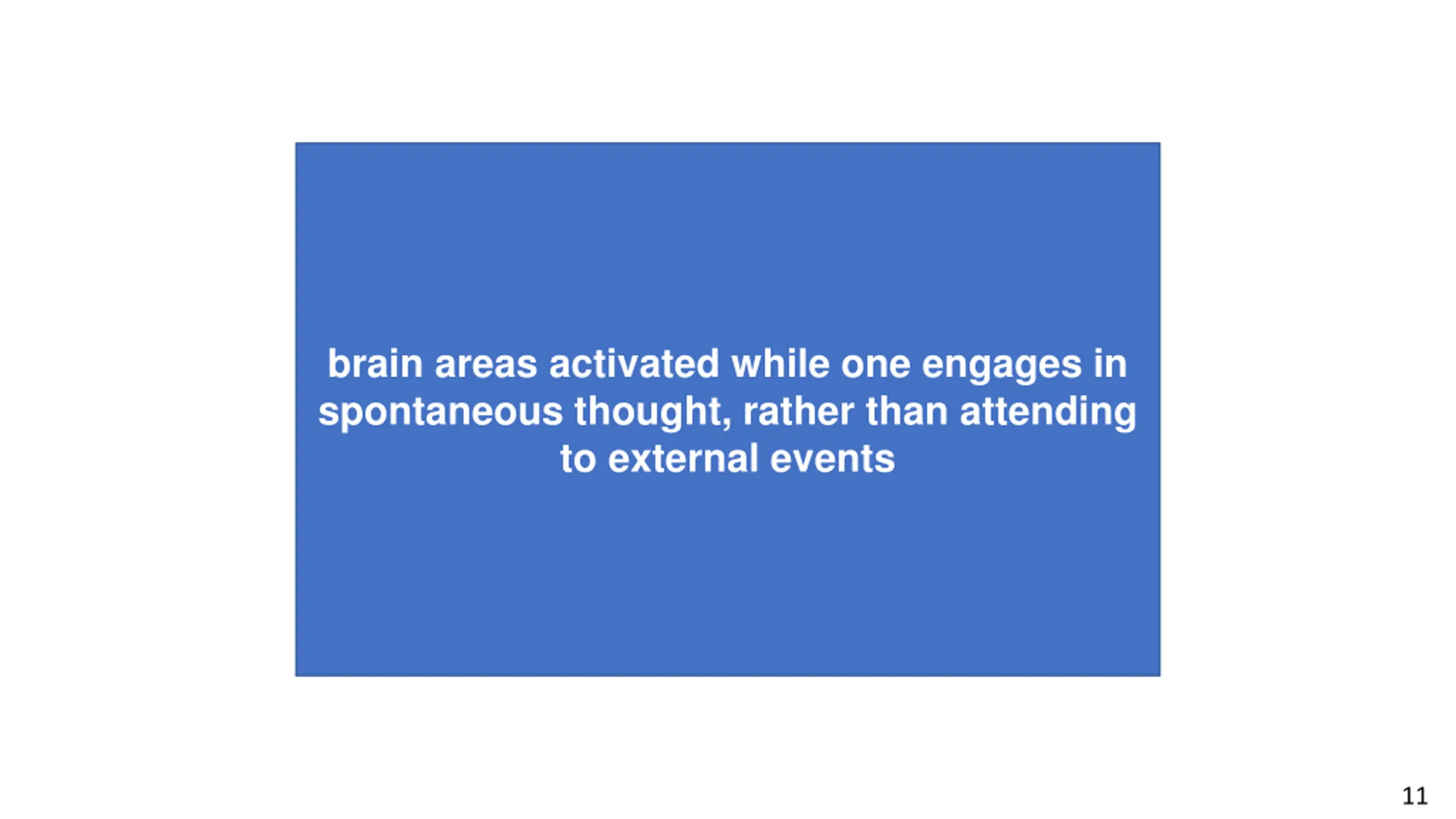 brain areas activated while one engages in spontaneous thought, rather than attending to external events

11